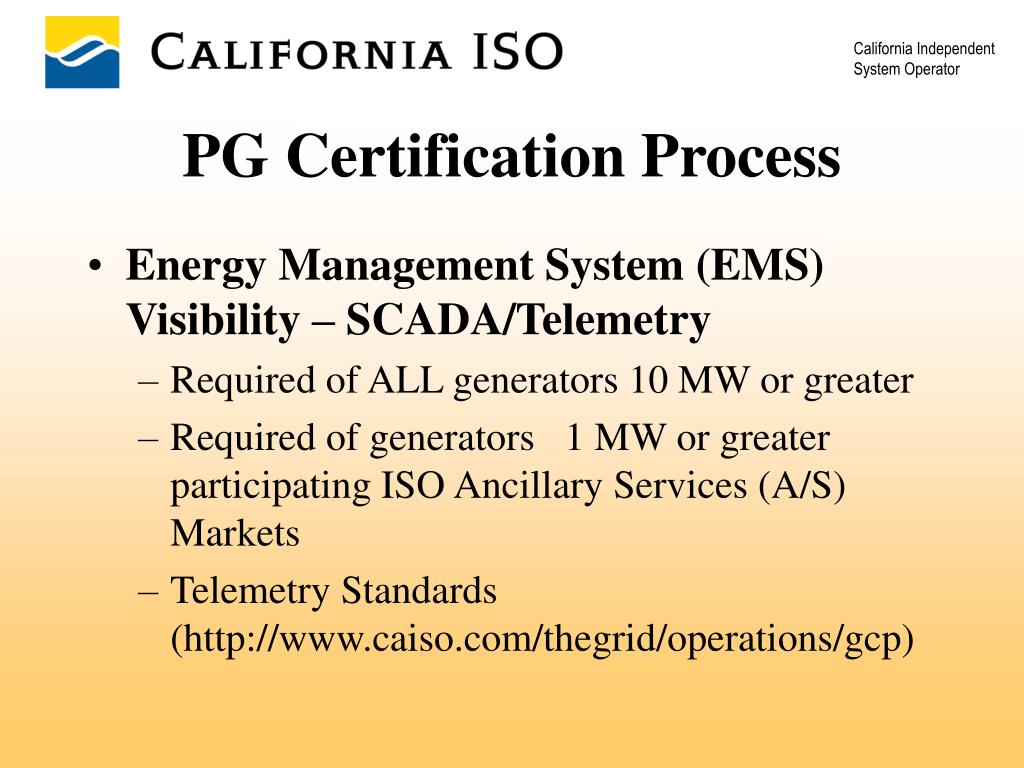 CALIFORNIA ISO

California Independent System Operator

PG Certification Process

• Energy Management System (EMS) Visibility – SCADA/Telemetry
– Required of ALL generators 10 MW or greater
– Required of generators 1 MW or greater participating ISO Ancillary Services (A/S) Markets
– Telemetry Standards (http://www.caiso.com/thegrid/operations/gcp)